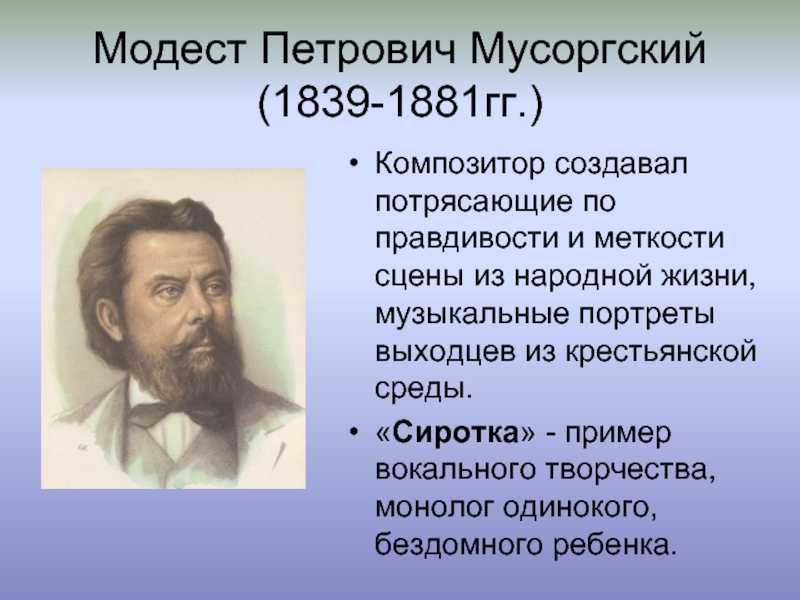 Модест Петрович Мусоргский (1839-1881гг.)

• Композитор создавал потрясающие по правдивости и меткости сцены из народной жизни, музыкальные портреты выходцев из крестьянской среды.

• «Сиротка» - пример вокального творчества, монолог одинокого, бездомного ребенка.